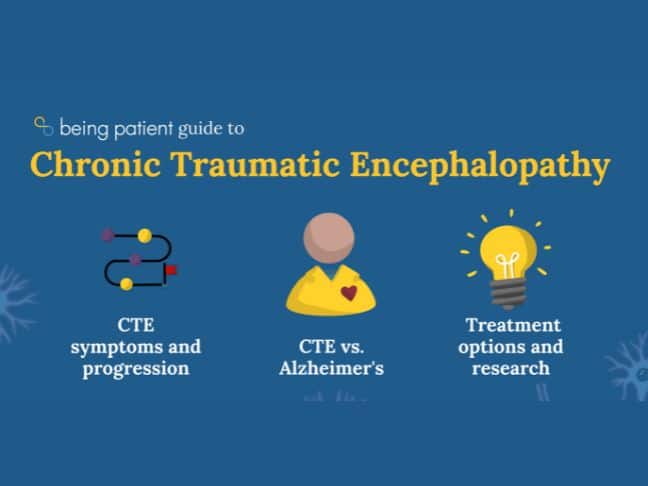 being patient guide to

Chronic Traumatic Encephalopathy

CTE symptoms and progression

CTE vs. Alzheimer's

Treatment options and research